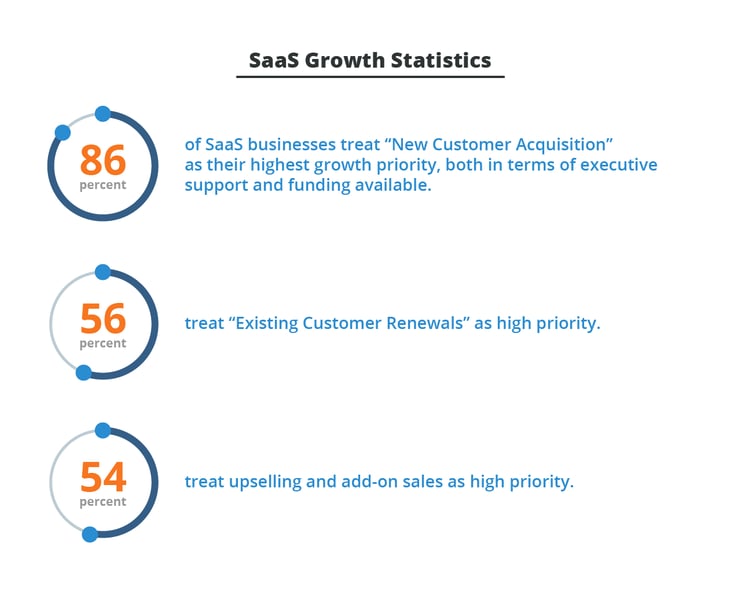 SaaS Growth Statistics

86
percent

of SaaS businesses treat “New Customer Acquisition” as their highest growth priority, both in terms of executive support and funding available.

56
percent

treat “Existing Customer Renewals” as high priority.

54
percent

treat upselling and add-on sales as high priority.